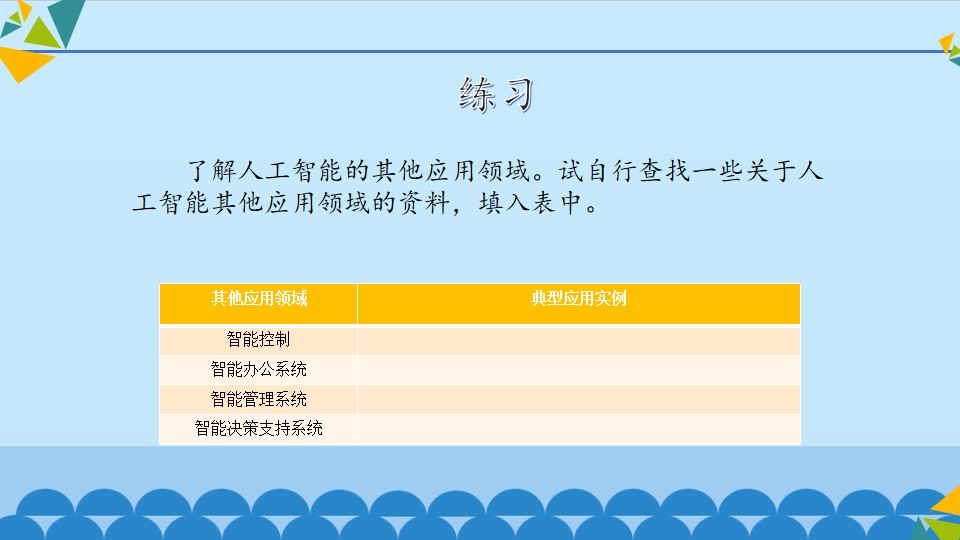 练习

了解人工智能的其他应用领域。试自行查找一些关于人工智能其他应用领域的资料，填入表中。

| 其他应用领域 | 典型应用实例 |
|---|---|
| 智能控制 | |
| 智能办公系统 | |
| 智能管理系统 | |
| 智能决策支持系统 | |